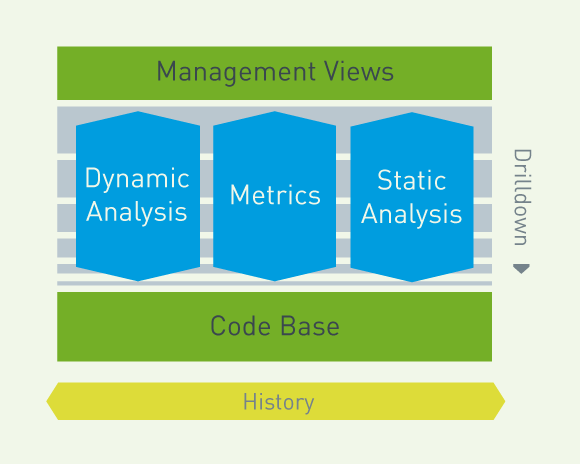 Management Views

Dynamic Analysis

Metrics

Static Analysis

Drilldown

Code Base

History